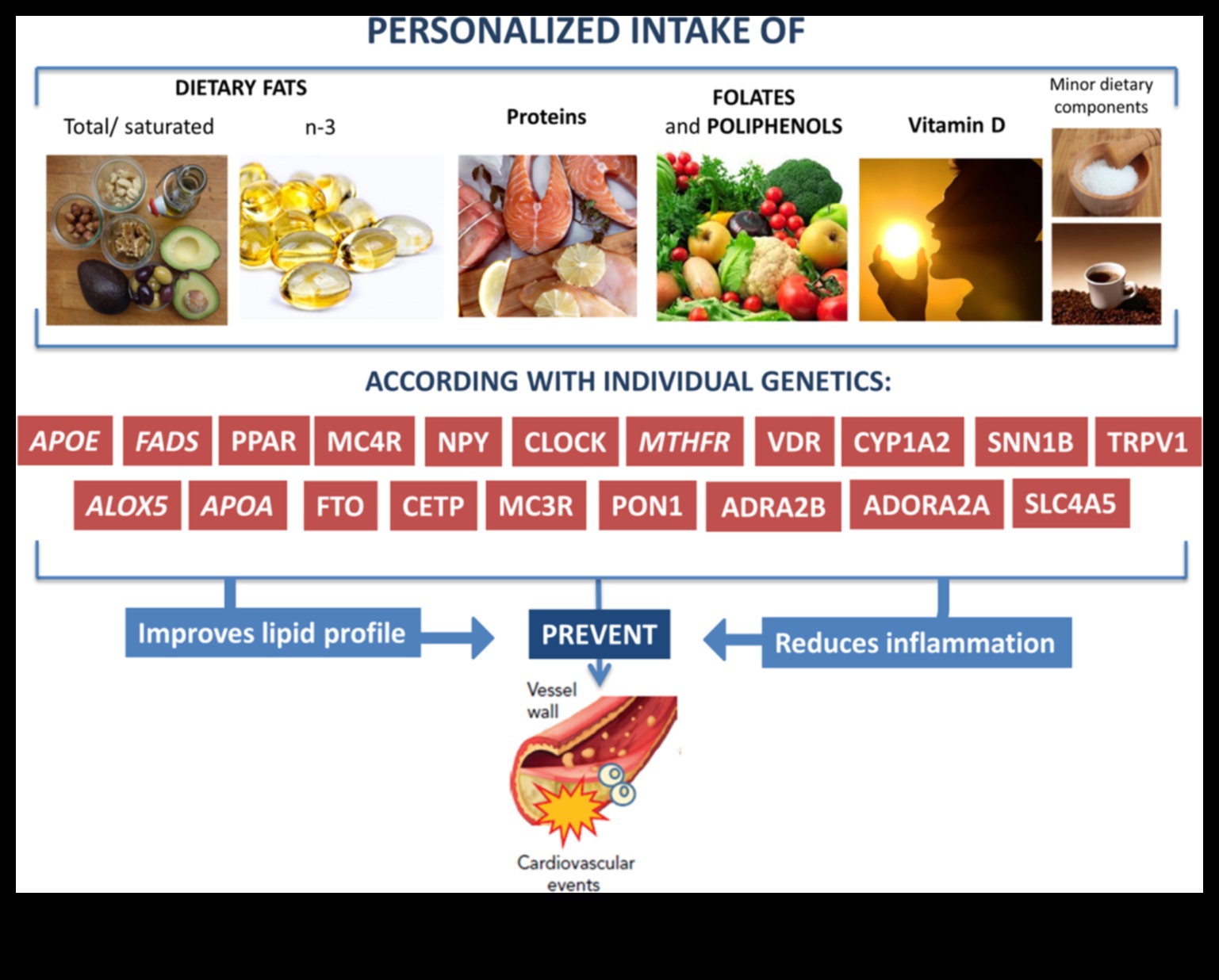 PERSONALIZED INTAKE OF

DIETARY FATS

Total/ saturated

n-3

Proteins

FOLATES and POLIPHENOLS

Vitamin D

Minor dietary components

ACCORDING WITH INDIVIDUAL GENETICS:

APOE FADS PPAR MC4R NPY CLOCK MTHFR VDR CYP1A2 SNN1B TRPV1

ALOX5 APOA FTO CETP MC3R PON1 ADRA2B ADORA2A SLC4A5

Improves lipid profile

PREVENT

Reduces inflammation

Vessel wall

Cardiovascular events